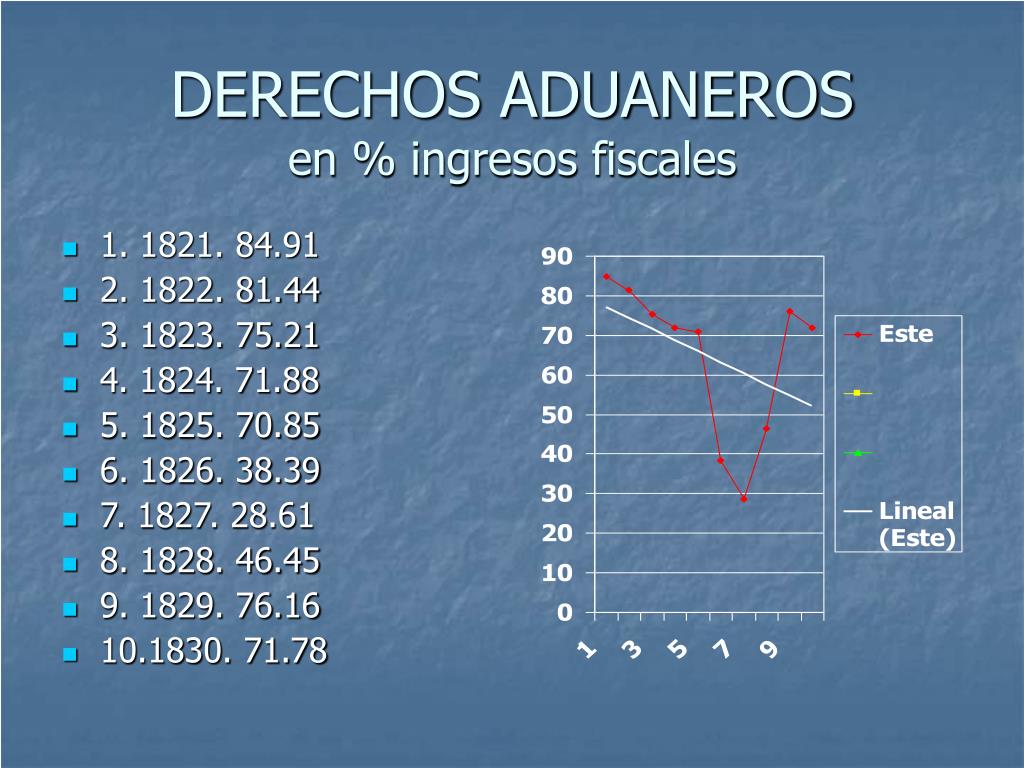 DERECHOS ADUANEROS
en % ingresos fiscales

1. 1821. 84.91
2. 1822. 81.44
3. 1823. 75.21
4. 1824. 71.88
5. 1825. 70.85
6. 1826. 38.39
7. 1827. 28.61
8. 1828. 46.45
9. 1829. 76.16
10.1830. 71.78

90
80
70
60
50
40
30
20
10
0
1 3 5 7 9

Este
Lineal (Este)